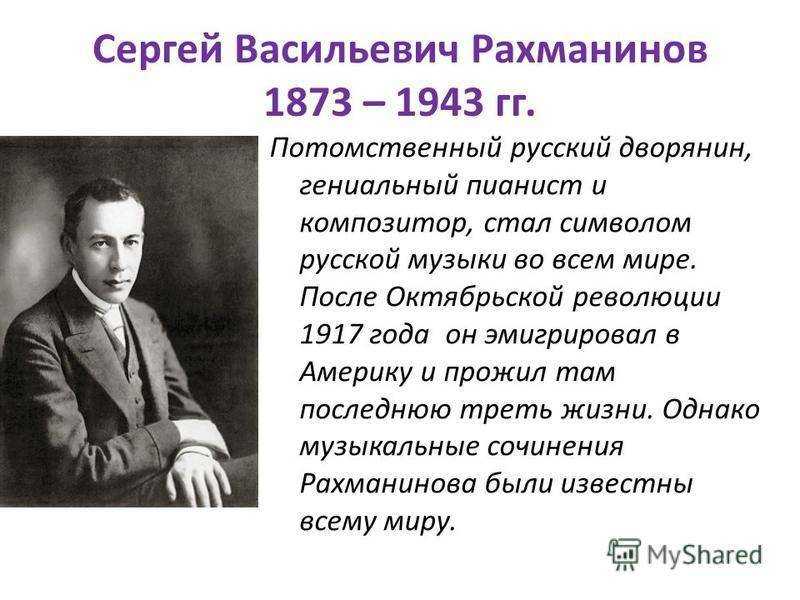 Сергей Васильевич Рахманинов
1873 – 1943 гг.

Потомственный русский дворянин, гениальный пианист и композитор, стал символом русской музыки во всем мире. После Октябрьской революции 1917 года он эмигрировал в Америку и прожил там последнюю треть жизни. Однако музыкальные сочинения Рахманинова были известны всему миру.

MyShared